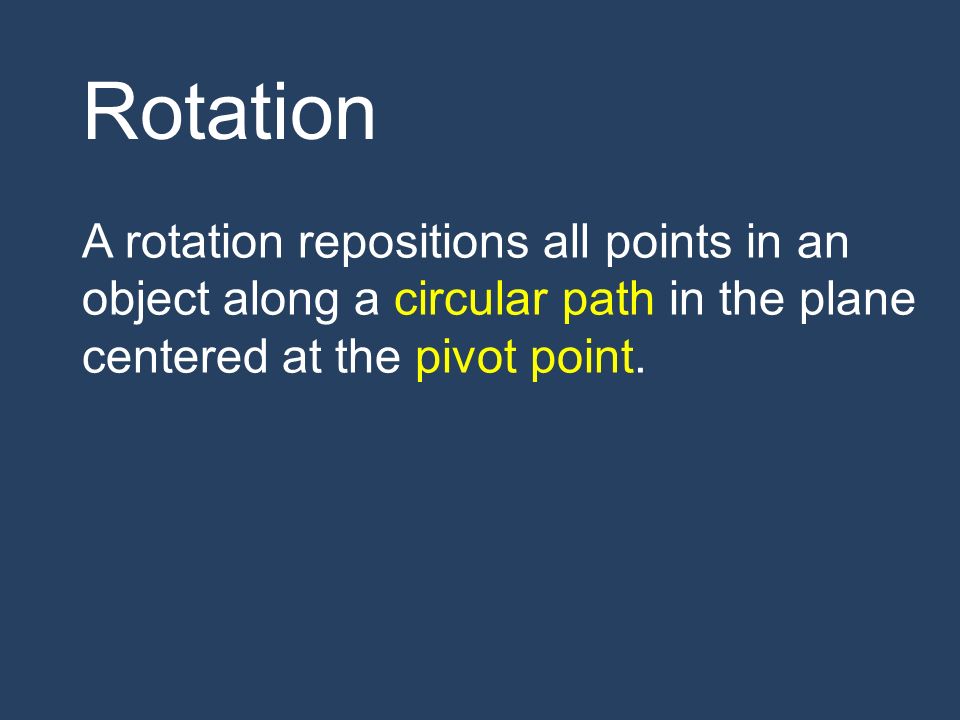 Rotation

A rotation repositions all points in an object along a circular path in the plane centered at the pivot point.